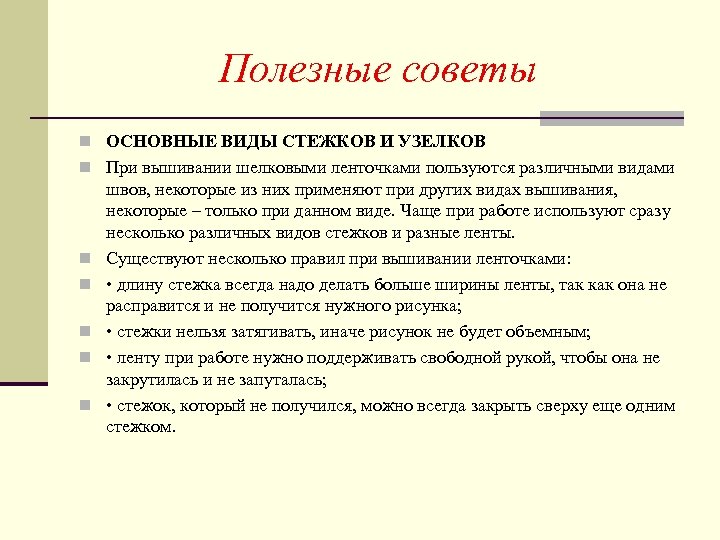 Полезные советы

ОСНОВНЫЕ ВИДЫ СТЕЖКОВ И УЗЕЛКОВ

При вышивании шелковыми ленточками пользуются различными видами швов, некоторые из них применяют при других видах вышивания, некоторые – только при данном виде. Чаще при работе используют сразу несколько различных видов стежков и разные ленты.

Существуют несколько правил при вышивании ленточками:

• длину стежка всегда надо делать больше ширины ленты, так как она не расправится и не получится нужного рисунка;

• стежки нельзя затягивать, иначе рисунок не будет объемным;

• ленту при работе нужно поддерживать свободной рукой, чтобы она не закрутилась и не запуталась;

• стежок, который не получился, можно всегда закрыть сверху еще одним стежком.